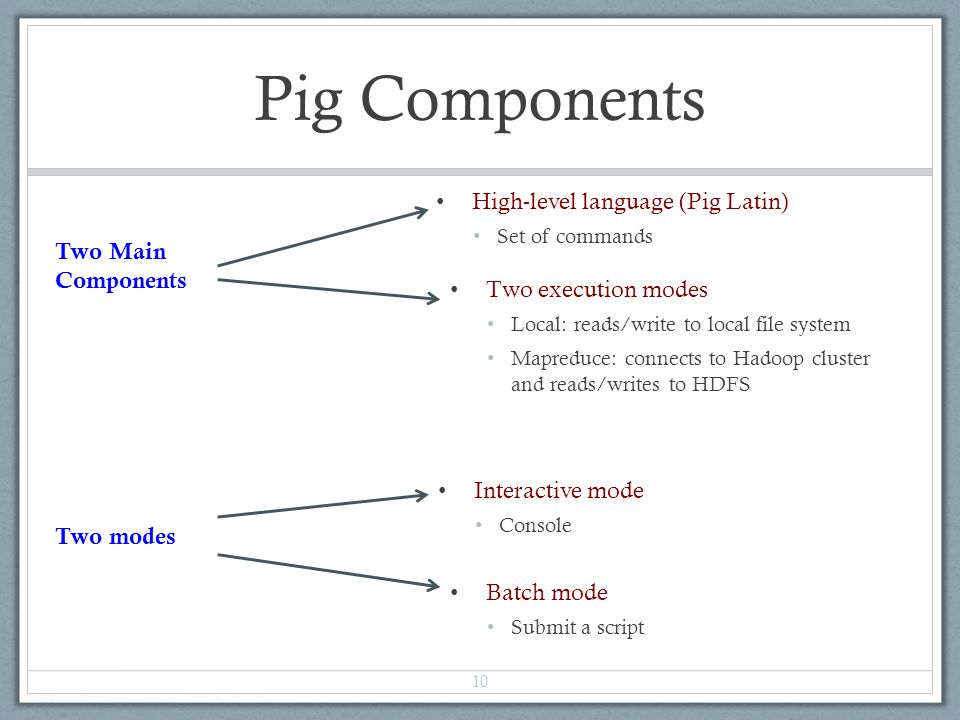 Pig Components

Two Main Components

• High-level language (Pig Latin)
  • Set of commands

• Two execution modes
  • Local: reads/write to local file system
  • Mapreduce: connects to Hadoop cluster and reads/writes to HDFS

Two modes

• Interactive mode
  • Console

• Batch mode
  • Submit a script

10